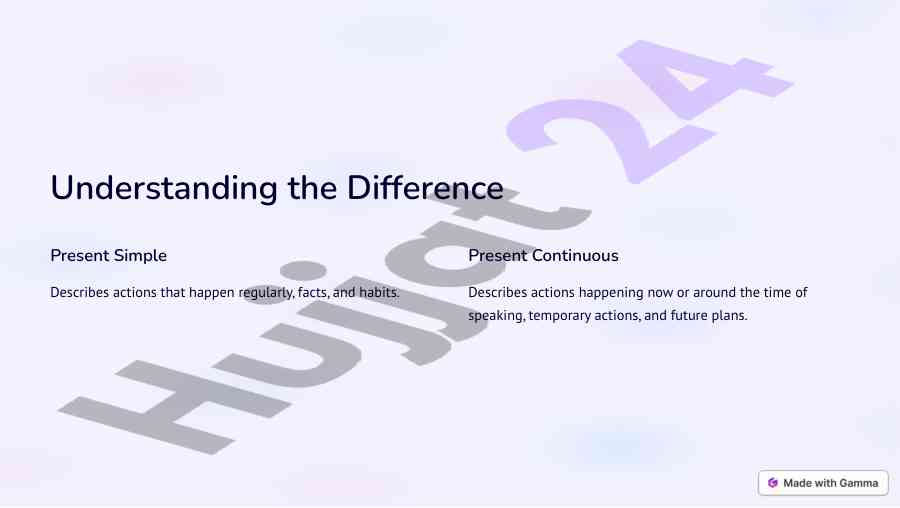 Understanding the Difference

Present Simple

Describes actions that happen regularly, facts, and habits.

Present Continuous

Describes actions happening now or around the time of speaking, temporary actions, and future plans.

Hujjat 24

Made with Gamma